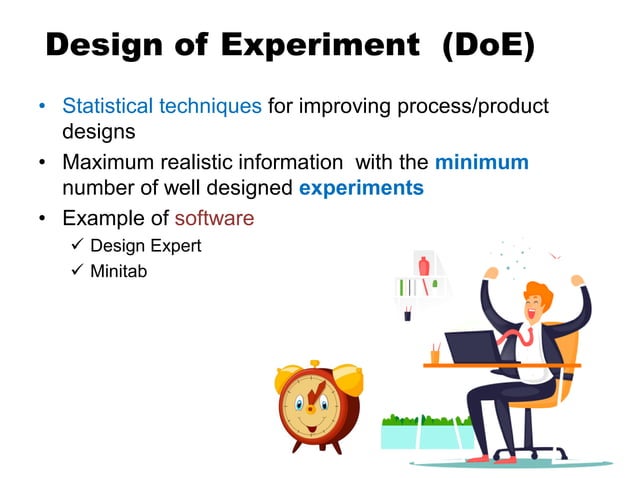 Design of Experiment (DoE)

• Statistical techniques for improving process/product designs

• Maximum realistic information with the minimum number of well designed experiments

• Example of software

✓ Design Expert

✓ Minitab